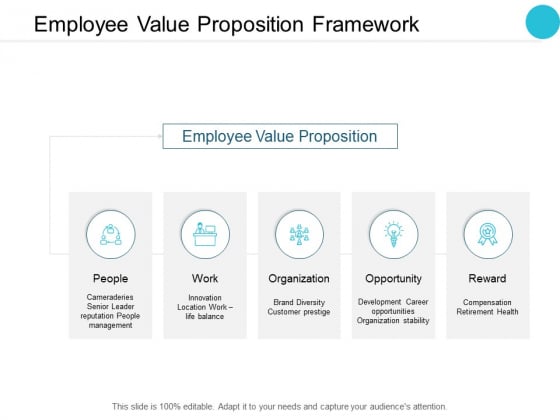 Employee Value Proposition Framework

Employee Value Proposition

People

Cameraderies Senior Leader reputation People management

Work

Innovation Location Work – life balance

Organization

Brand Diversity Customer prestige

Opportunity

Development Career opportunities Organization stability

Reward

Compensation Retirement Health

This slide is 100% editable. Adapt it to your needs and capture your audience's attention.